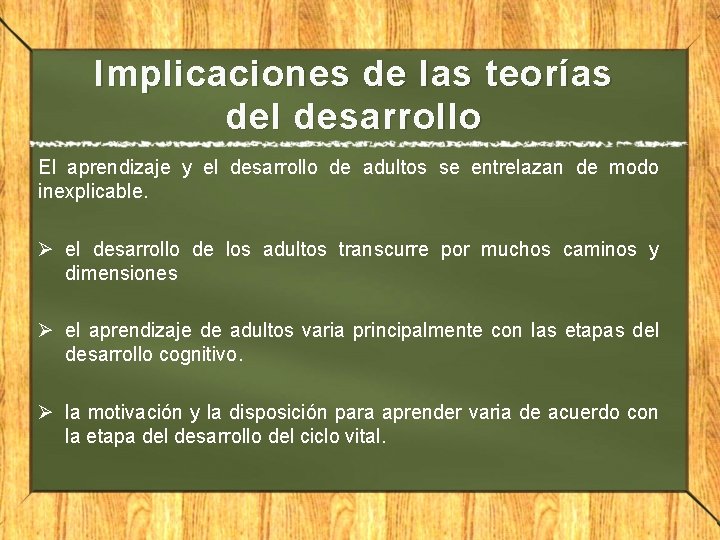 Implicaciones de las teorías del desarrollo

El aprendizaje y el desarrollo de adultos se entrelazan de modo inexplicable.

➢ el desarrollo de los adultos transcurre por muchos caminos y dimensiones

➢ el aprendizaje de adultos varia principalmente con las etapas del desarrollo cognitivo.

➢ la motivación y la disposición para aprender varia de acuerdo con la etapa del desarrollo del ciclo vital.